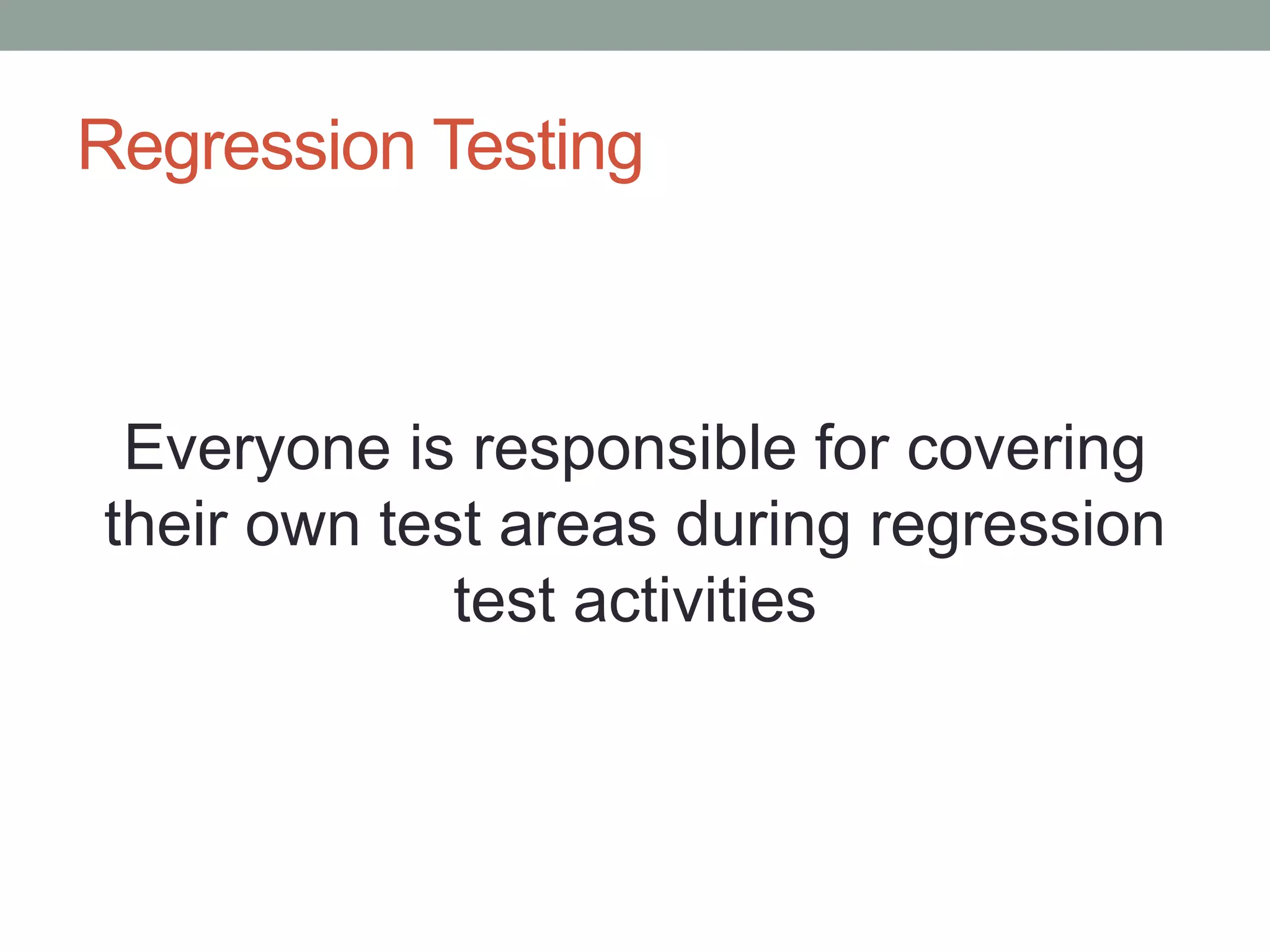 Regression Testing

Everyone is responsible for covering their own test areas during regression test activities